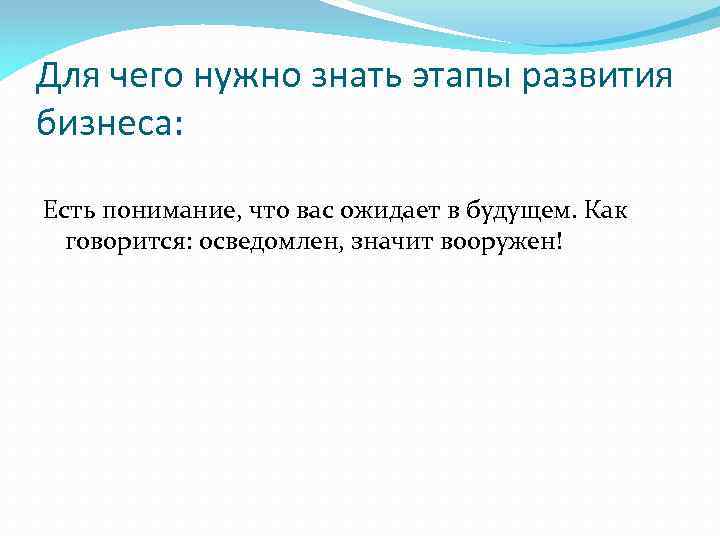 Для чего нужно знать этапы развития бизнеса:

Есть понимание, что вас ожидает в будущем. Как говорится: осведомлен, значит вооружен!